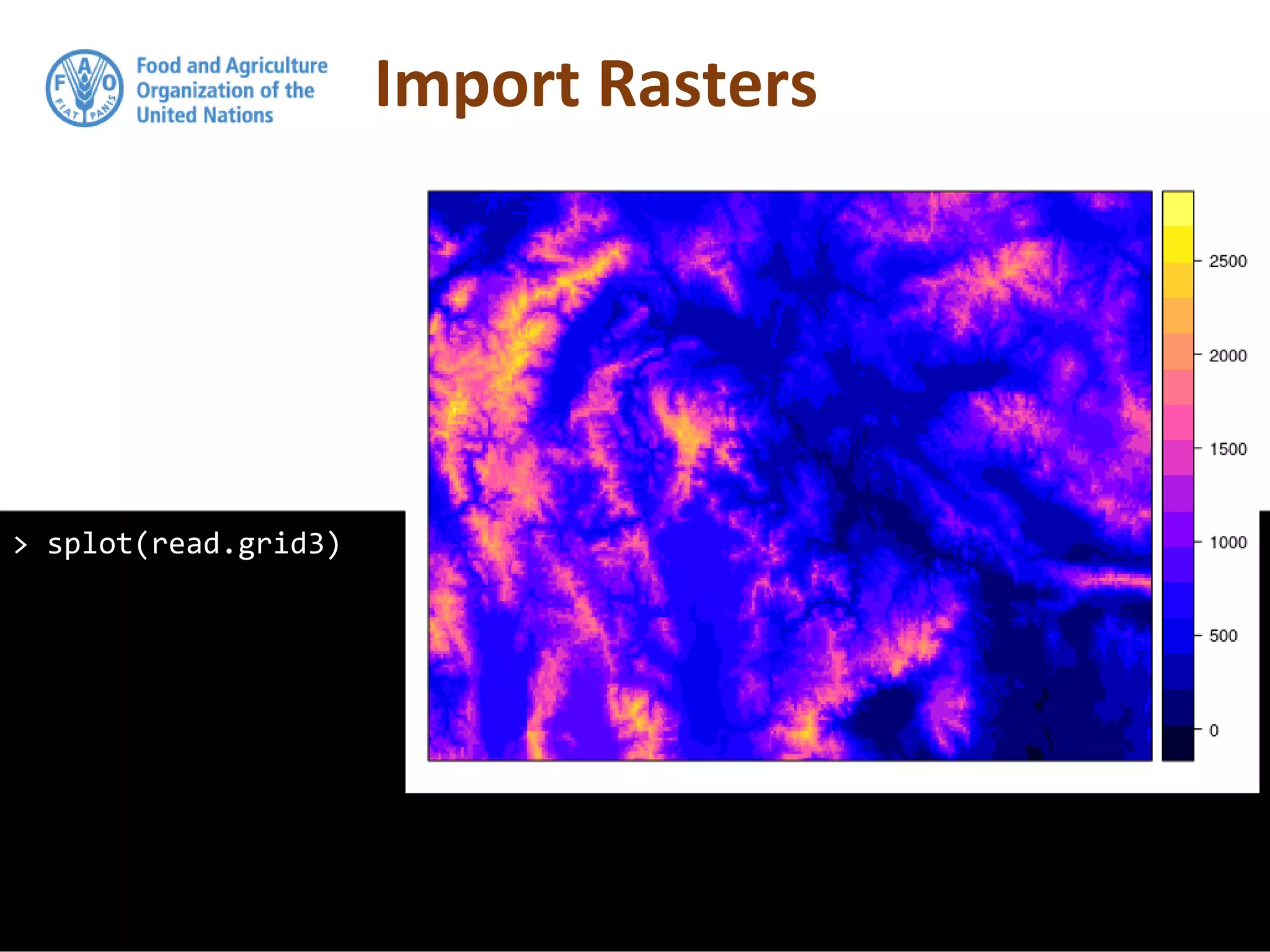 FAO FIAT PANIS

Food and Agriculture Organization of the United Nations

Import Rasters

> splot(read.grid3)

2500
2000
1500
1000
500
0